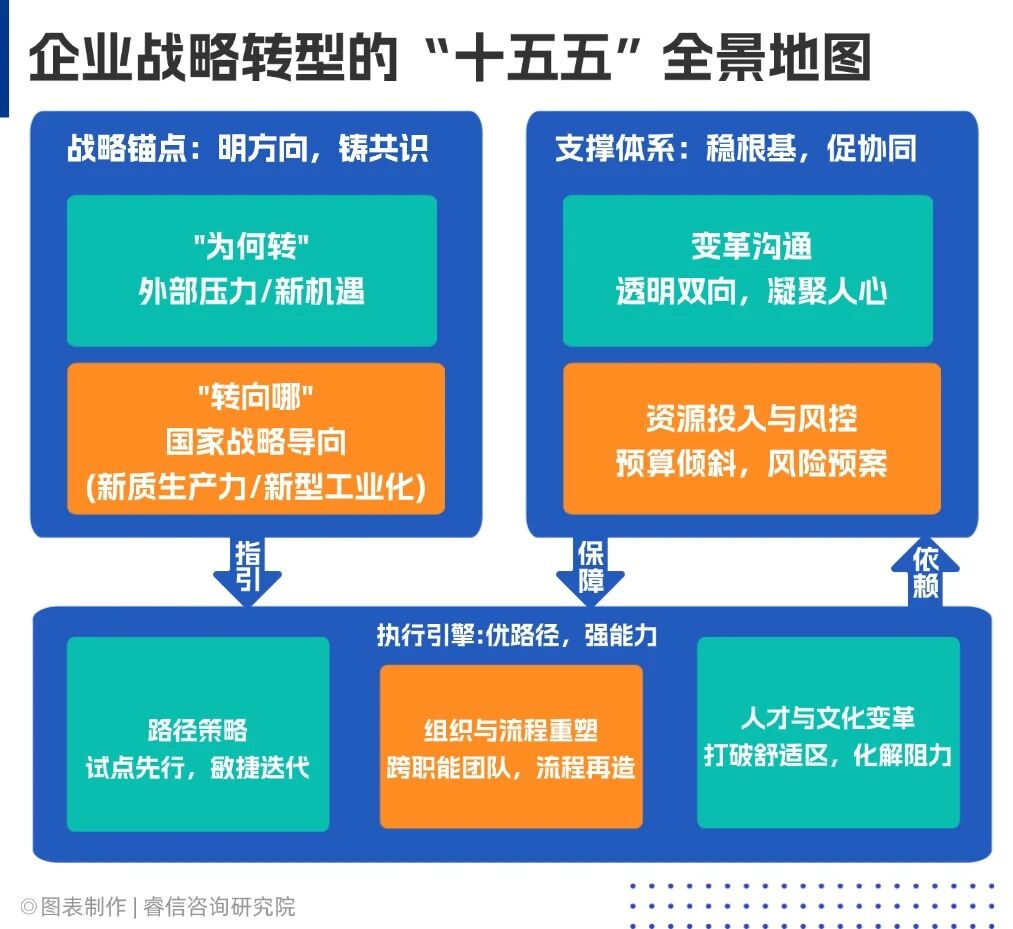 企业战略转型的“十五五”全景地图

战略锚点：明方向，铸共识

"为何转"
外部压力/新机遇

"转向哪"
国家战略导向
(新质生产力/新型工业化)

支撑体系：稳根基，促协同

变革沟通
透明双向，凝聚人心

资源投入与风控
预算倾斜，风险预案

指引

保障

依赖

执行引擎：优路径，强能力

路径策略
试点先行，敏捷迭代

组织与流程重塑
跨职能团队，流程再造

人才与文化变革
打破舒适区，化解阻力

©图表制作 | 睿信咨询研究院